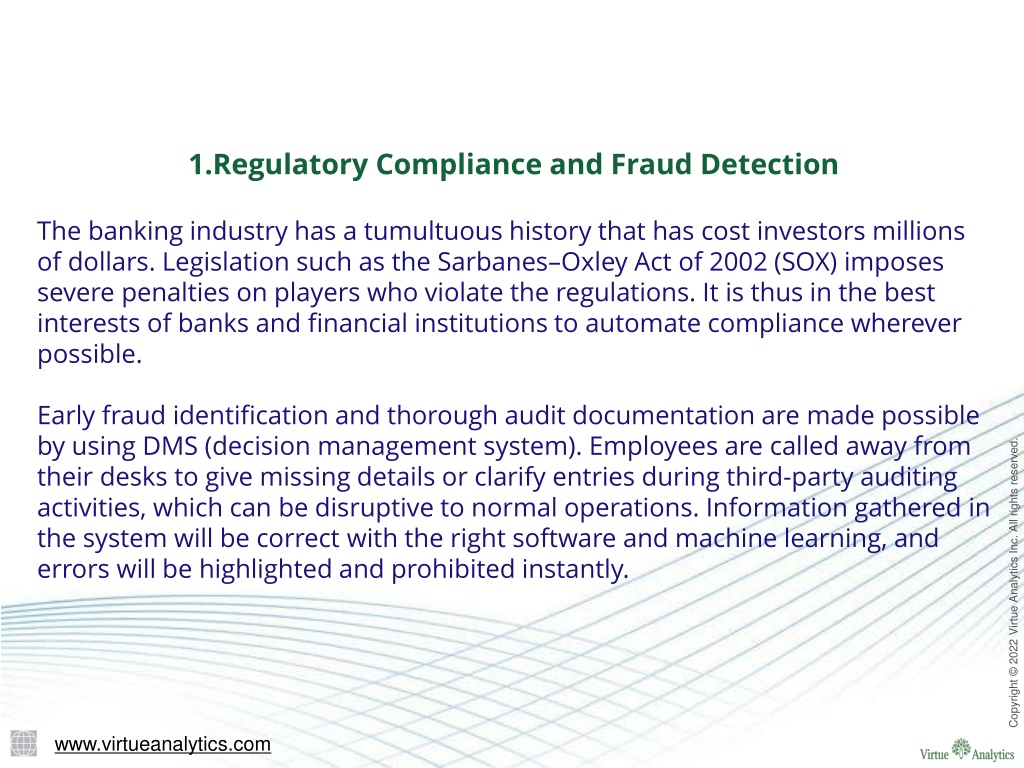 1.Regulatory Compliance and Fraud Detection

The banking industry has a tumultuous history that has cost investors millions of dollars. Legislation such as the Sarbanes–Oxley Act of 2002 (SOX) imposes severe penalties on players who violate the regulations. It is thus in the best interests of banks and financial institutions to automate compliance wherever possible.

Early fraud identification and thorough audit documentation are made possible by using DMS (decision management system). Employees are called away from their desks to give missing details or clarify entries during third-party auditing activities, which can be disruptive to normal operations. Information gathered in the system will be correct with the right software and machine learning, and errors will be highlighted and prohibited instantly.

Copyright © 2022 Virtue Analytics Inc. All rights reserved.

www.virtueanalytics.com

Virtue Analytics